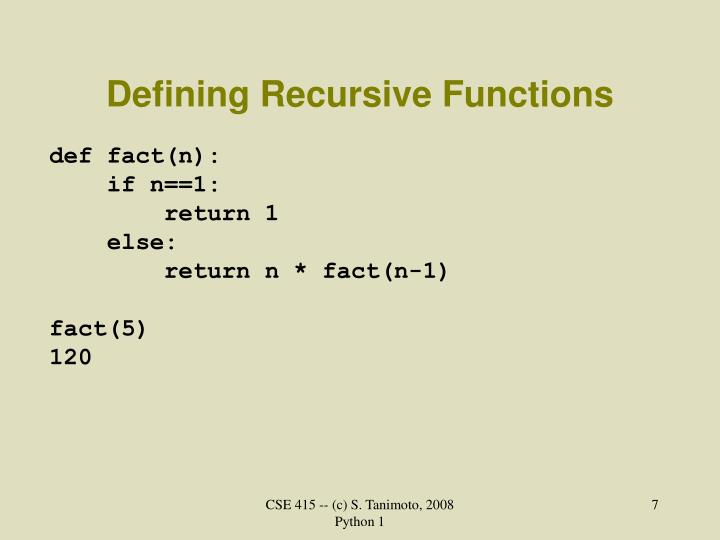 Defining Recursive Functions

def fact(n):
    if n==1:
        return 1
    else:
        return n * fact(n-1)

fact(5)
120

CSE 415 -- (c) S. Tanimoto, 2008
Python 1

7